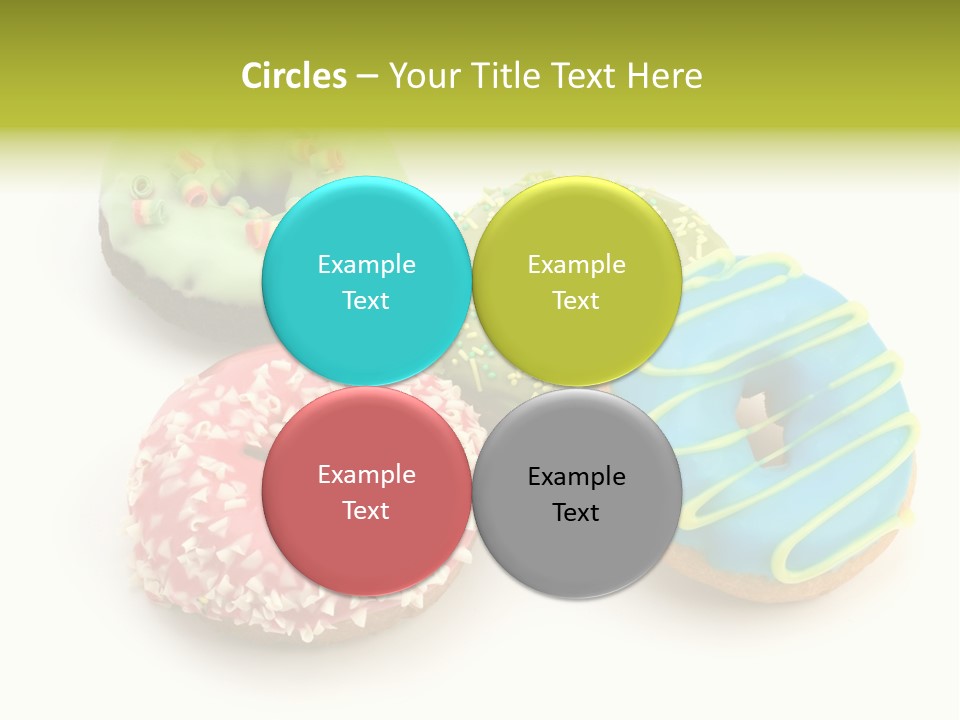 Circles – Your Title Text Here

Example Text

Example Text

Example Text

Example Text